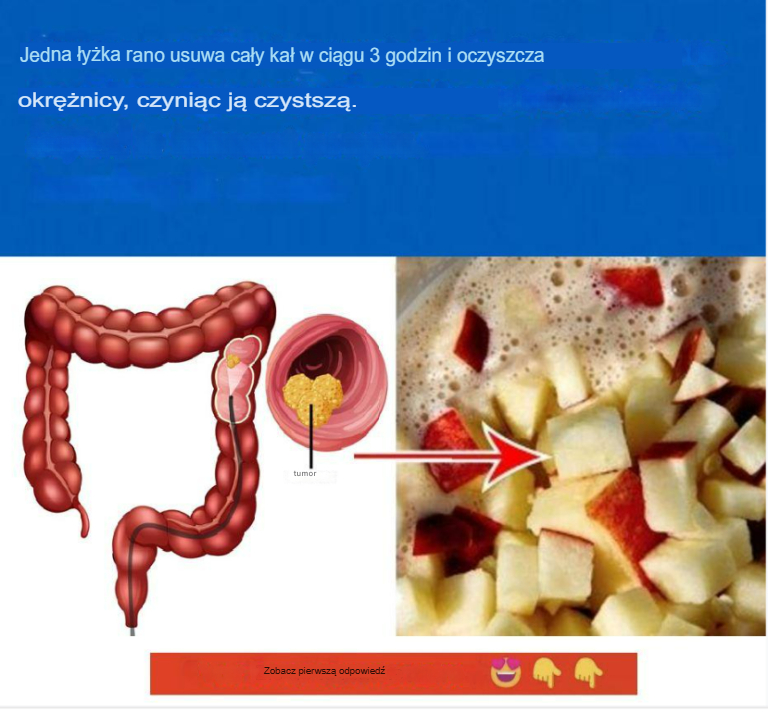 Jedna łyżka rano usuwa cały kał w ciągu 3 godzin i oczyszcza

okrężnicy, czyniąc ją czystszą.

tumor

Zobacz pierwszą odpowiedź 😍 👇 👇